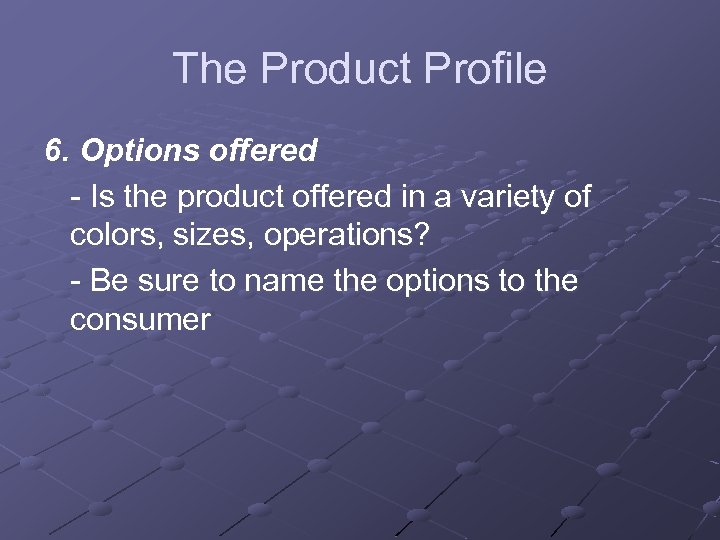 The Product Profile

6. Options offered

- Is the product offered in a variety of colors, sizes, operations?

- Be sure to name the options to the consumer